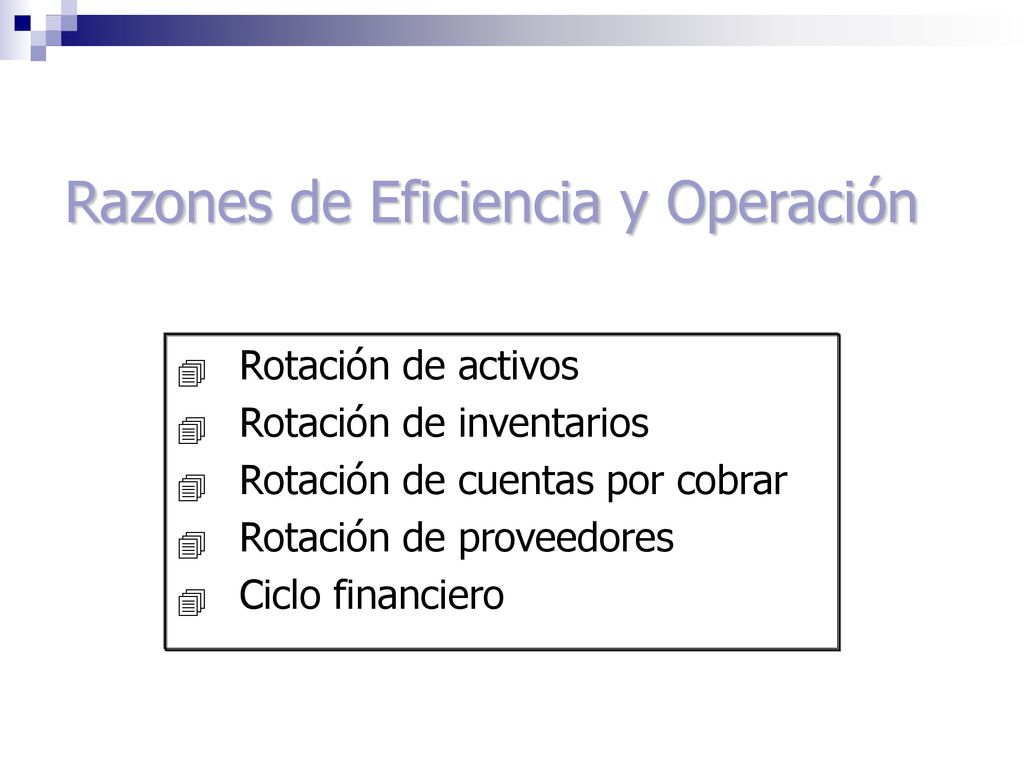 Razones de Eficiencia y Operación

Rotación de activos
Rotación de inventarios
Rotación de cuentas por cobrar
Rotación de proveedores
Ciclo financiero